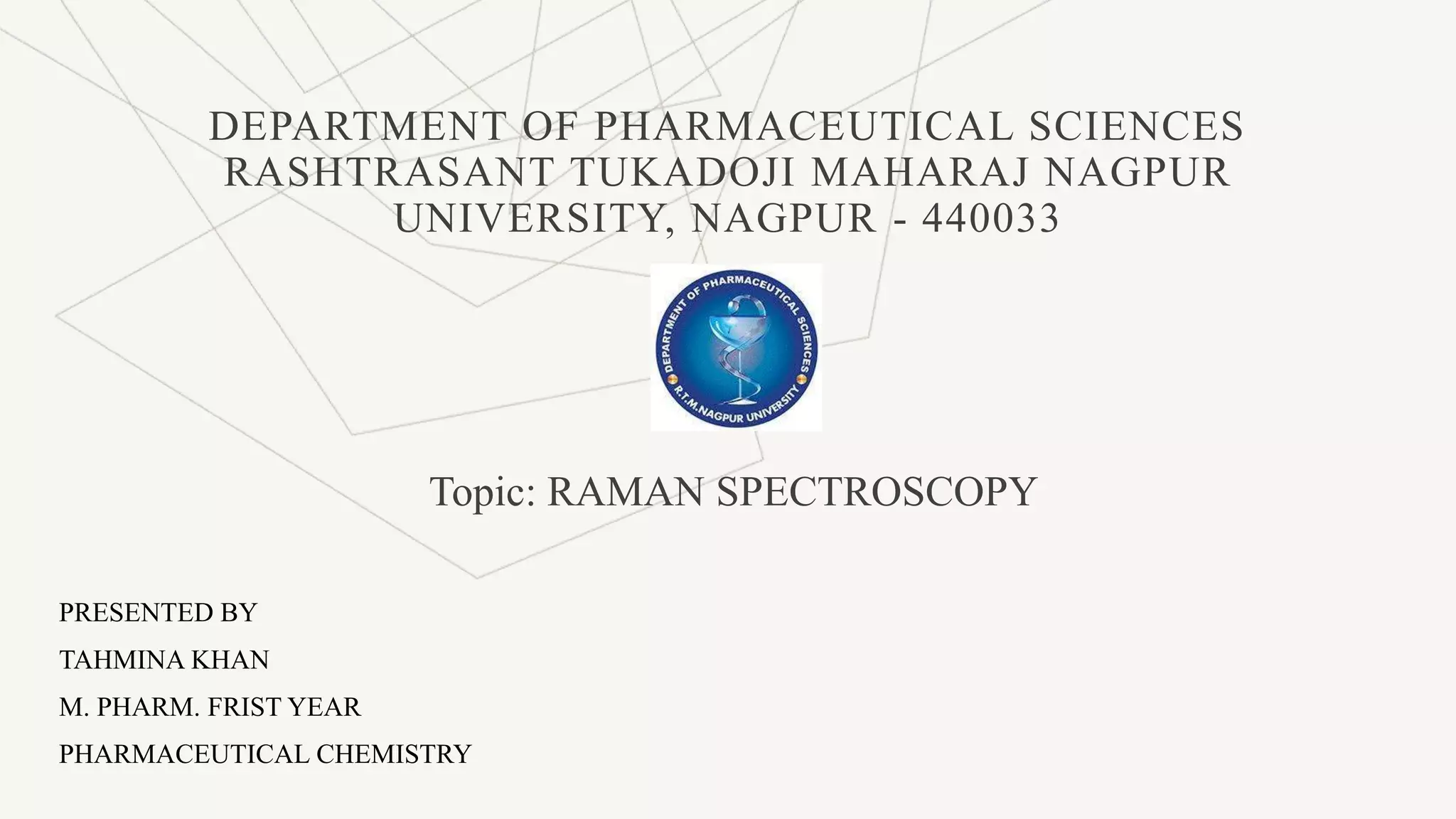 DEPARTMENT OF PHARMACEUTICAL SCIENCES RASHTRASANT TUKADOJI MAHARAJ NAGPUR UNIVERSITY, NAGPUR - 440033

DEPARTMENT OF PHARMACEUTICAL SCIENCES
R.T.M.NAGPUR UNIVERSITY

Topic: RAMAN SPECTROSCOPY

PRESENTED BY

TAHMINA KHAN

M. PHARM. FRIST YEAR

PHARMACEUTICAL CHEMISTRY